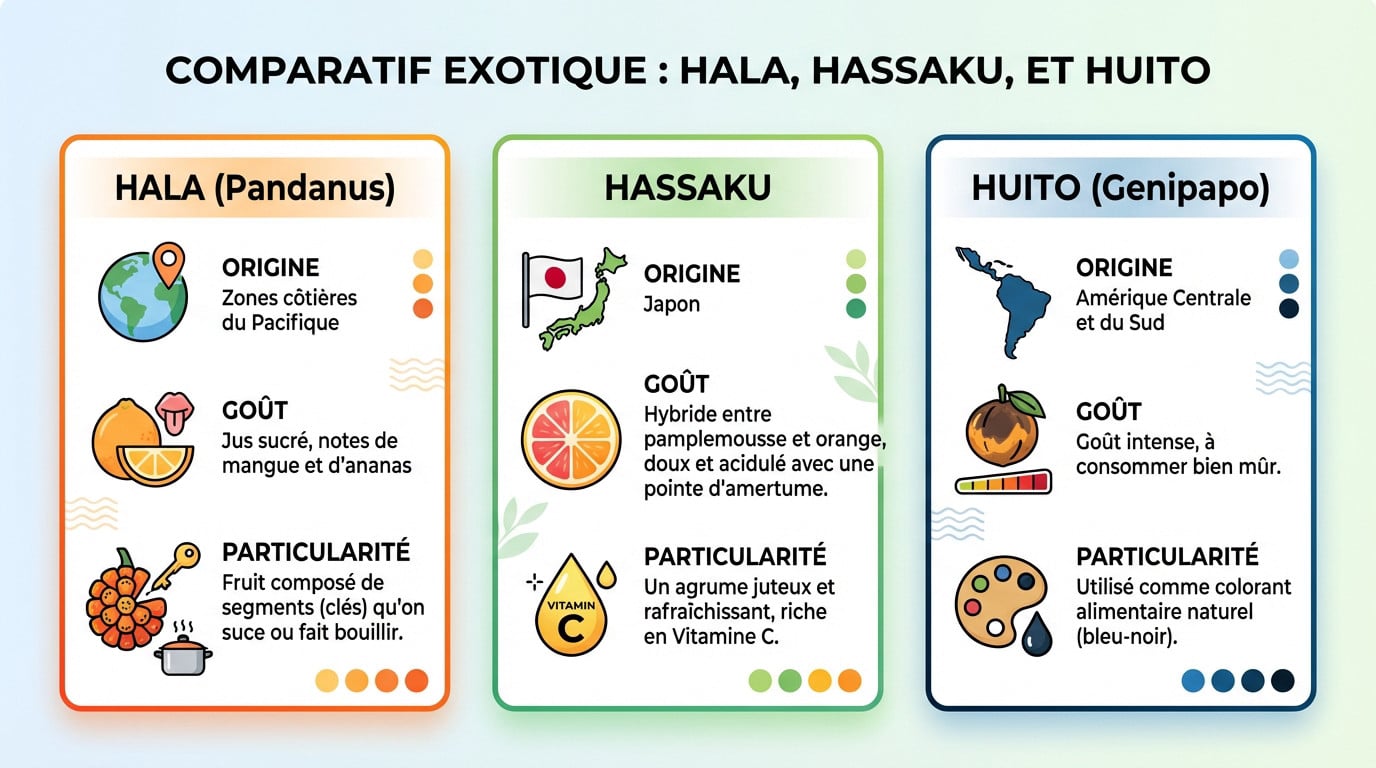 COMPARATIF EXOTIQUE : HALA, HASSAKU, ET HUITO

HALA (Pandanus)

ORIGINE
Zones côtières du Pacifique

GOÛT
Jus sucré, notes de mangue et d'ananas

PARTICULARITÉ
Fruit composé de segments (clés) qu'on suce ou fait bouillir.

HASSAKU

ORIGINE
Japon

GOÛT
Hybride entre pamplemousse et orange, doux et acidulé avec une pointe d'amertume.

PARTICULARITÉ
Un agrume juteux et rafraîchissant, riche en Vitamine C.

VITAMIN C

HUITO (Genipapo)

ORIGINE
Amérique Centrale et du Sud

GOÛT
Goût intense, à consommer bien mûr.

PARTICULARITÉ
Utilisé comme colorant alimentaire naturel (bleu-noir).